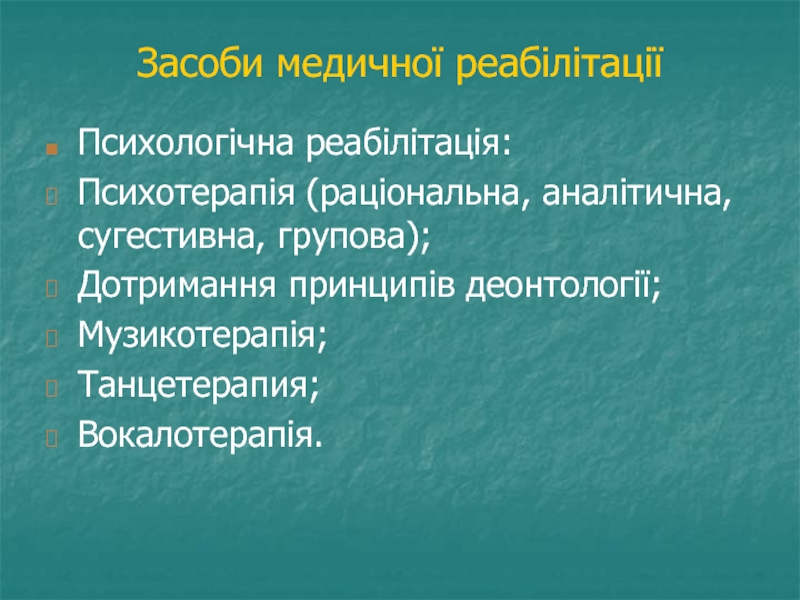 Засоби медичної реабілітації

Психологічна реабілітація:

Психотерапія (раціональна, аналітична, сугестивна, групова);

Дотримання принципів деонтології;

Музикотерапія;

Танцетерапия;

Вокалотерапія.